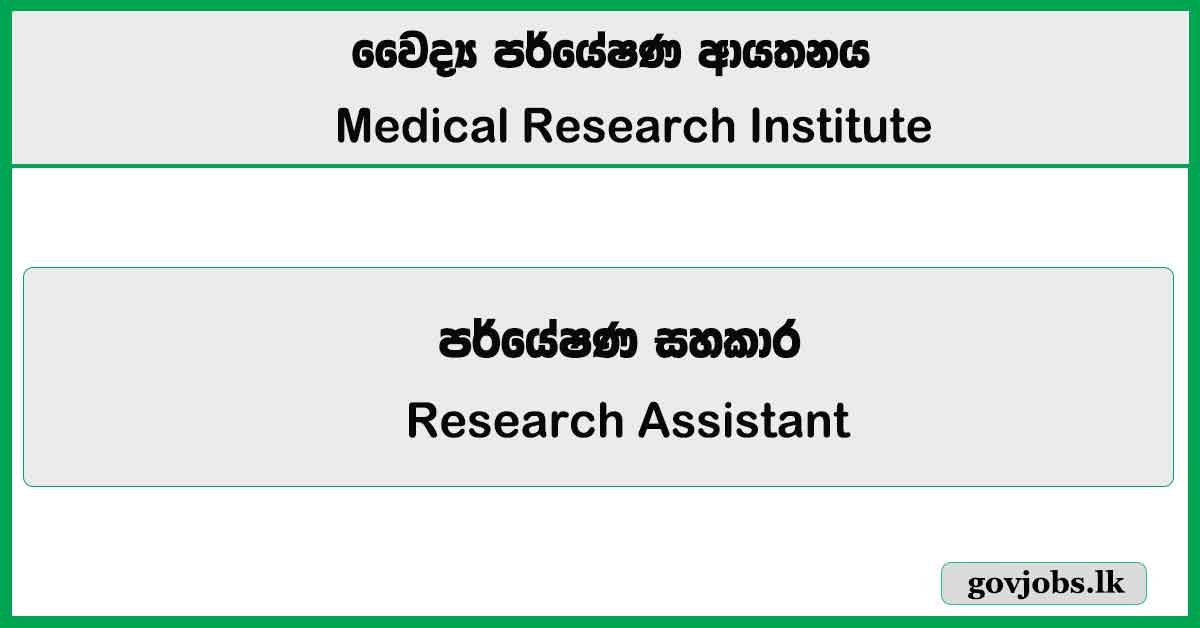 වෛද්‍ය පර්යේෂණ ආයතනය
Medical Research Institute

පර්යේෂණ සහකාර
Research Assistant

govjobs.lk